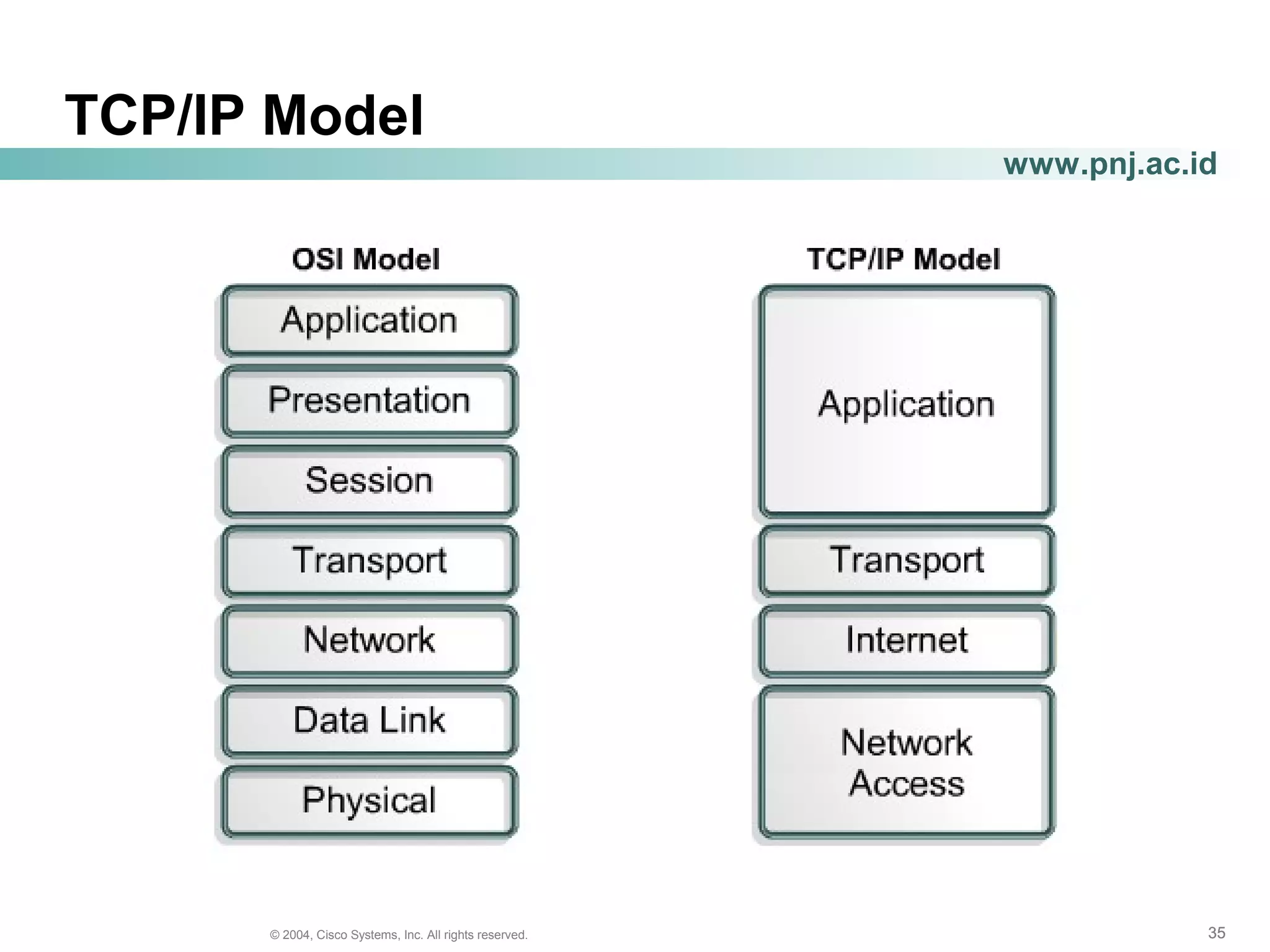 TCP/IP Model

www.pnj.ac.id

OSI Model

Application

Presentation

Session

Transport

Network

Data Link

Physical

TCP/IP Model

Application

Transport

Internet

Network Access

© 2004, Cisco Systems, Inc. All rights reserved.

35